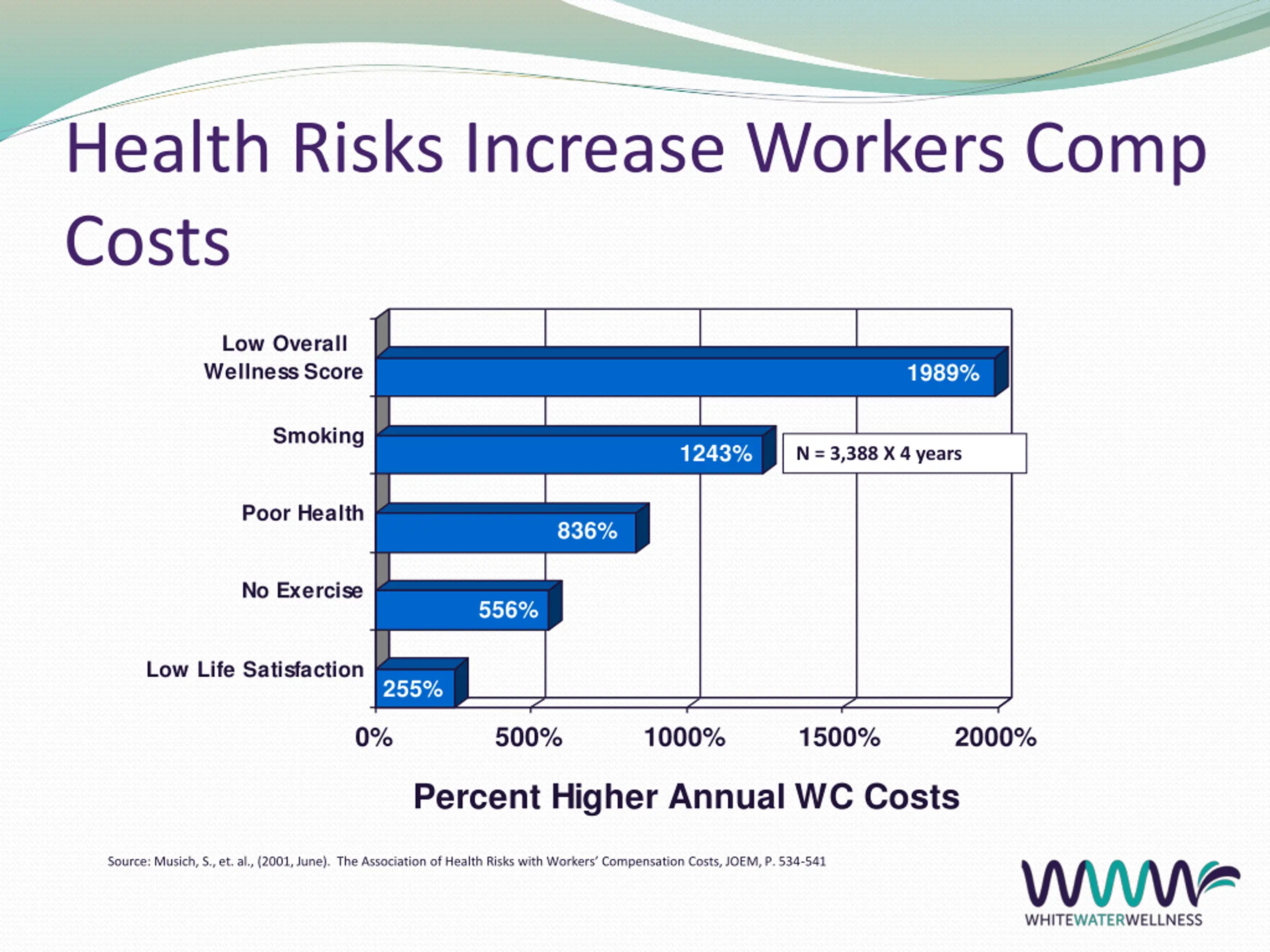 Health Risks Increase Workers Comp Costs

Low Overall Wellness Score

1989%

Smoking

1243%

N = 3,388 X 4 years

Poor Health

836%

No Exercise

556%

Low Life Satisfaction

255%

0%

500%

1000%

1500%

2000%

Percent Higher Annual WC Costs

Source: Musich, S., et. al., (2001, June). The Association of Health Risks with Workers' Compensation Costs, JOEM, P. 534-541

WHITEWATERWELLNESS